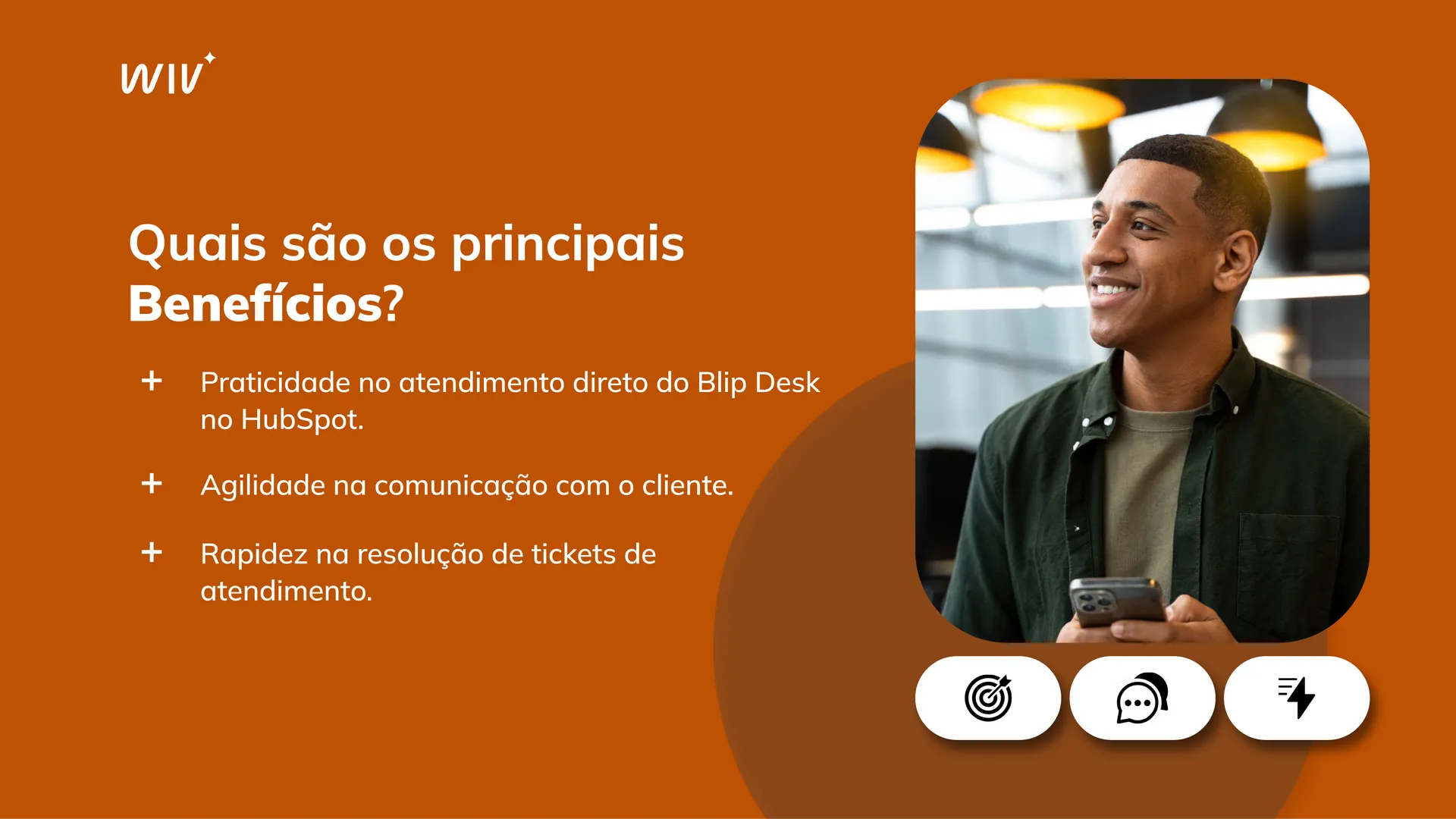 WIV

Quais são os principais Benefícios?

+ Praticidade no atendimento direto do Blip Desk no HubSpot.

+ Agilidade na comunicação com o cliente.

+ Rapidez na resolução de tickets de atendimento.